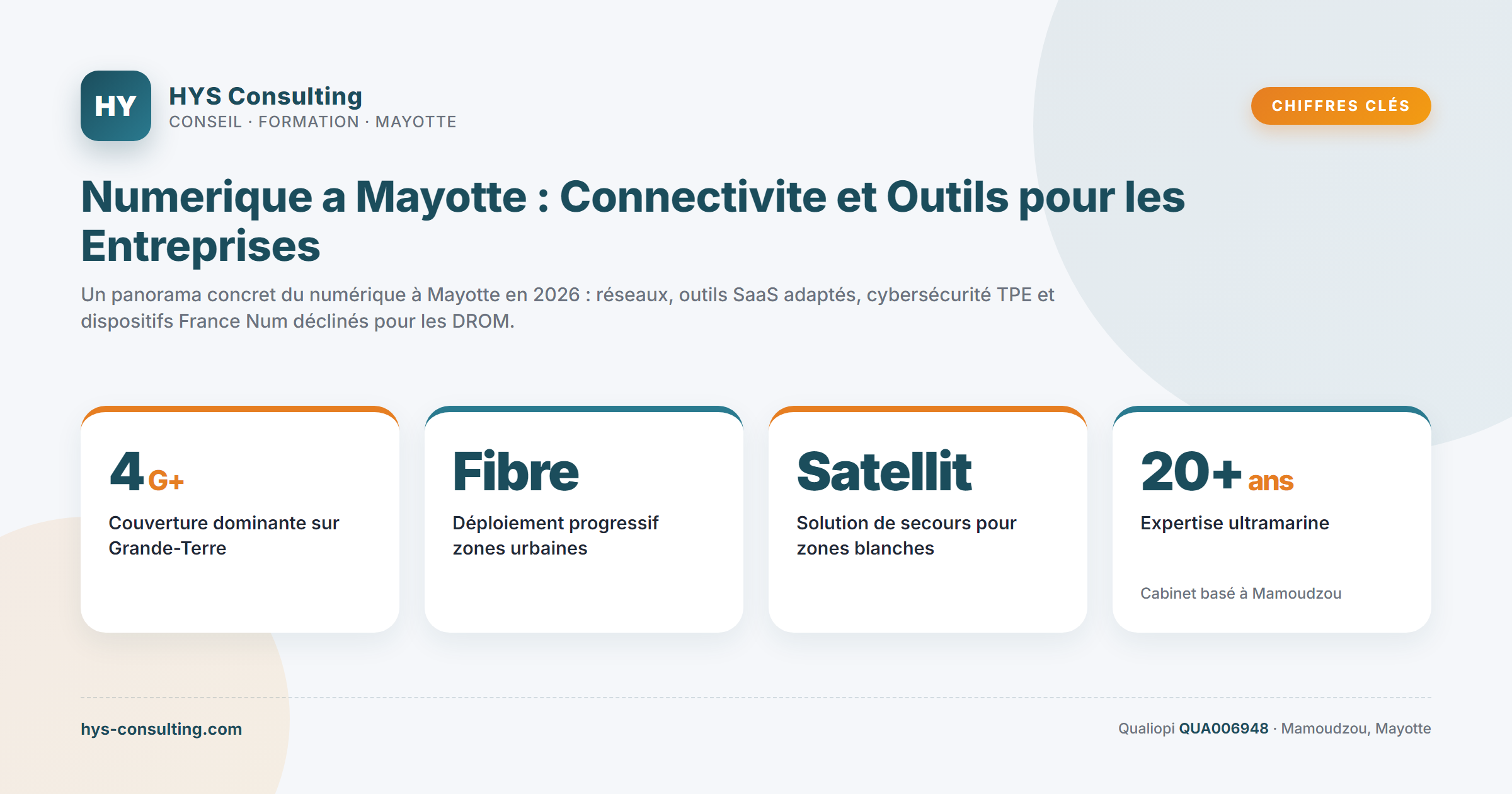 HY

HYS Consulting
CONSEIL · FORMATION · MAYOTTE

CHIFFRES CLÉS

Numerique a Mayotte : Connectivite et Outils pour les Entreprises

Un panorama concret du numérique à Mayotte en 2026 : réseaux, outils SaaS adaptés, cybersécurité TPE et dispositifs France Num déclinés pour les DROM.

4G+
Couverture dominante sur Grande-Terre

Fibre
Déploiement progressif zones urbaines

Satellit
Solution de secours pour zones blanches

20+ ans
Expertise ultramarine

Cabinet basé à Mamoudzou

hys-consulting.com

Qualiopi QUA006948 · Mamoudzou, Mayotte